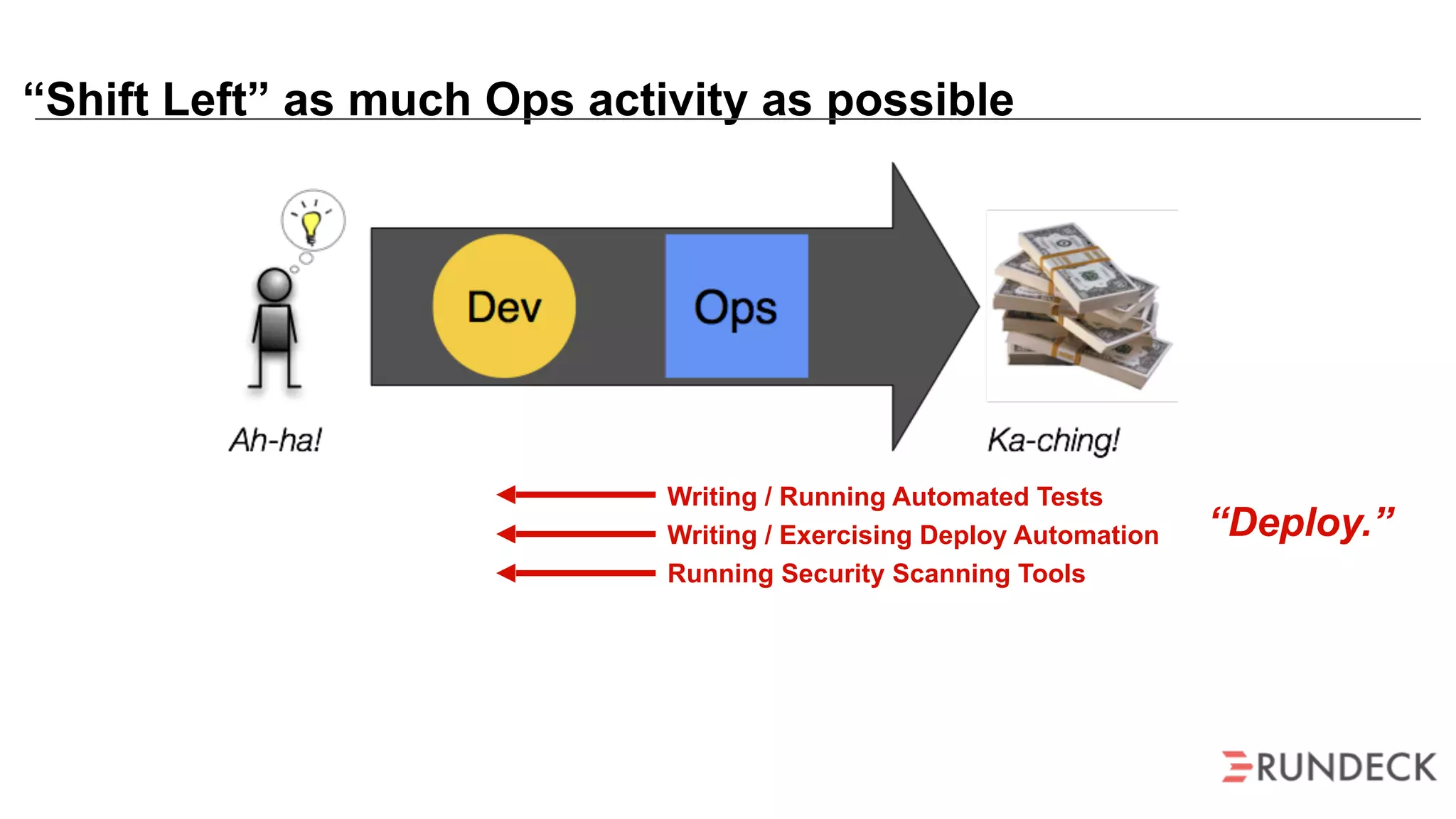 “Shift Left” as much Ops activity as possible

Dev

Ops

Ah-ha!

Ka-ching!

Writing / Running Automated Tests

Writing / Exercising Deploy Automation

Running Security Scanning Tools

“Deploy.”

RUNDECK